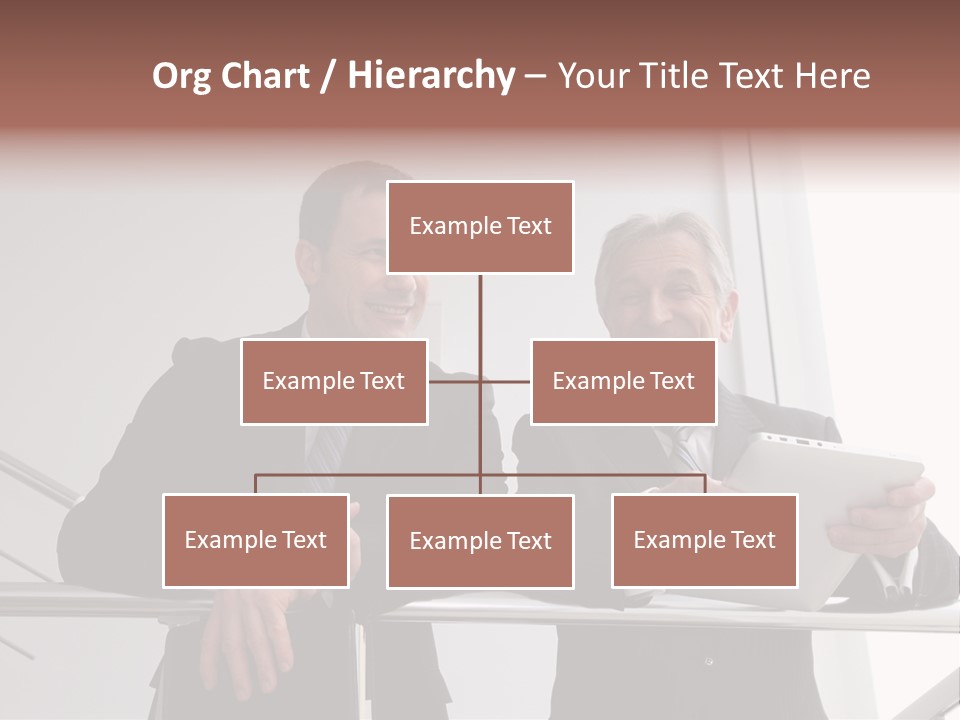 Org Chart / Hierarchy – Your Title Text Here

Example Text

Example Text

Example Text

Example Text

Example Text

Example Text